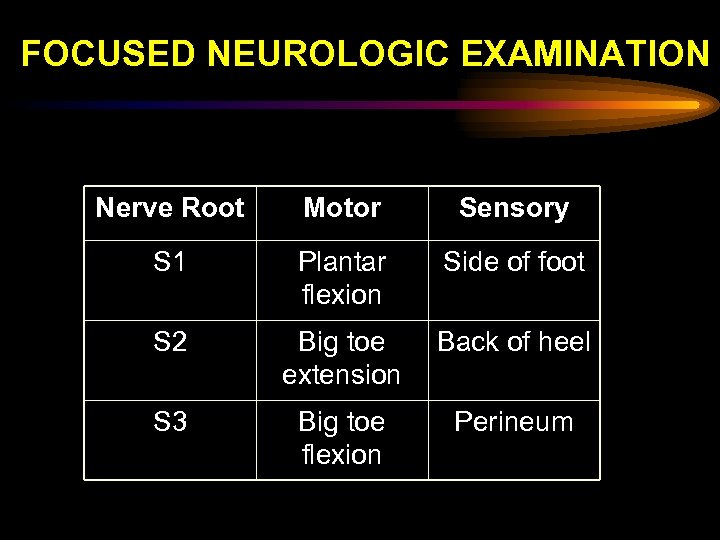 FOCUSED NEUROLOGIC EXAMINATION

| Nerve Root | Motor | Sensory |
|---|---|---|
| S1 | Plantar flexion | Side of foot |
| S2 | Big toe extension | Back of heel |
| S3 | Big toe flexion | Perineum |